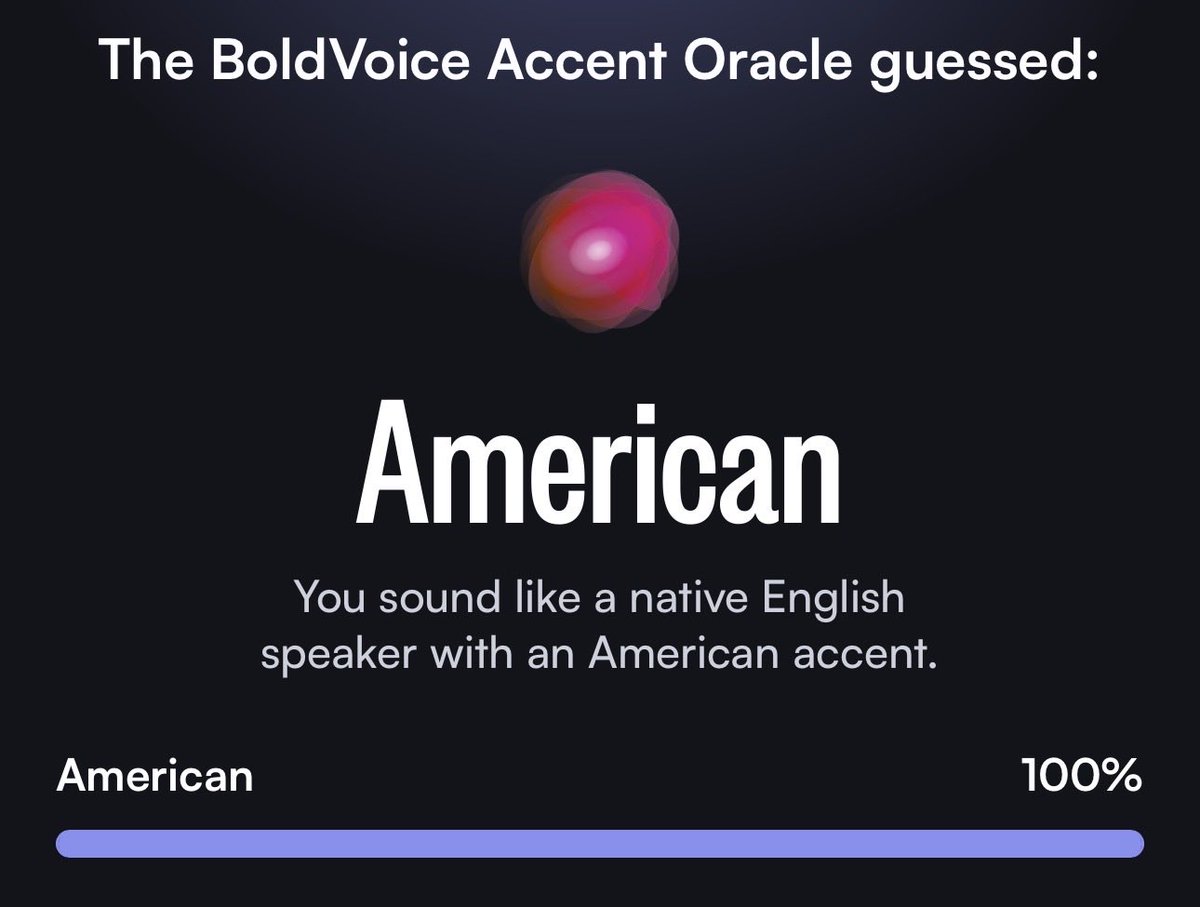 The BoldVoice Accent Oracle guessed:

American

You sound like a native English speaker with an American accent.

American 100%